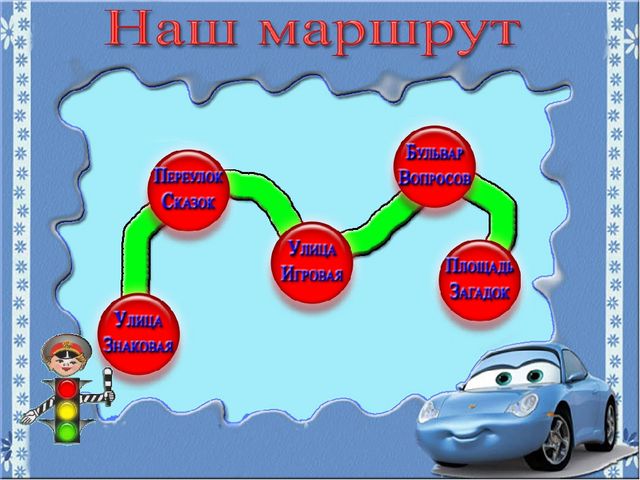 Наш маршрут

Улица Знаковая

Переулок Сказок

Улица Игровая

Бульвар Вопросов

Площадь Загадок